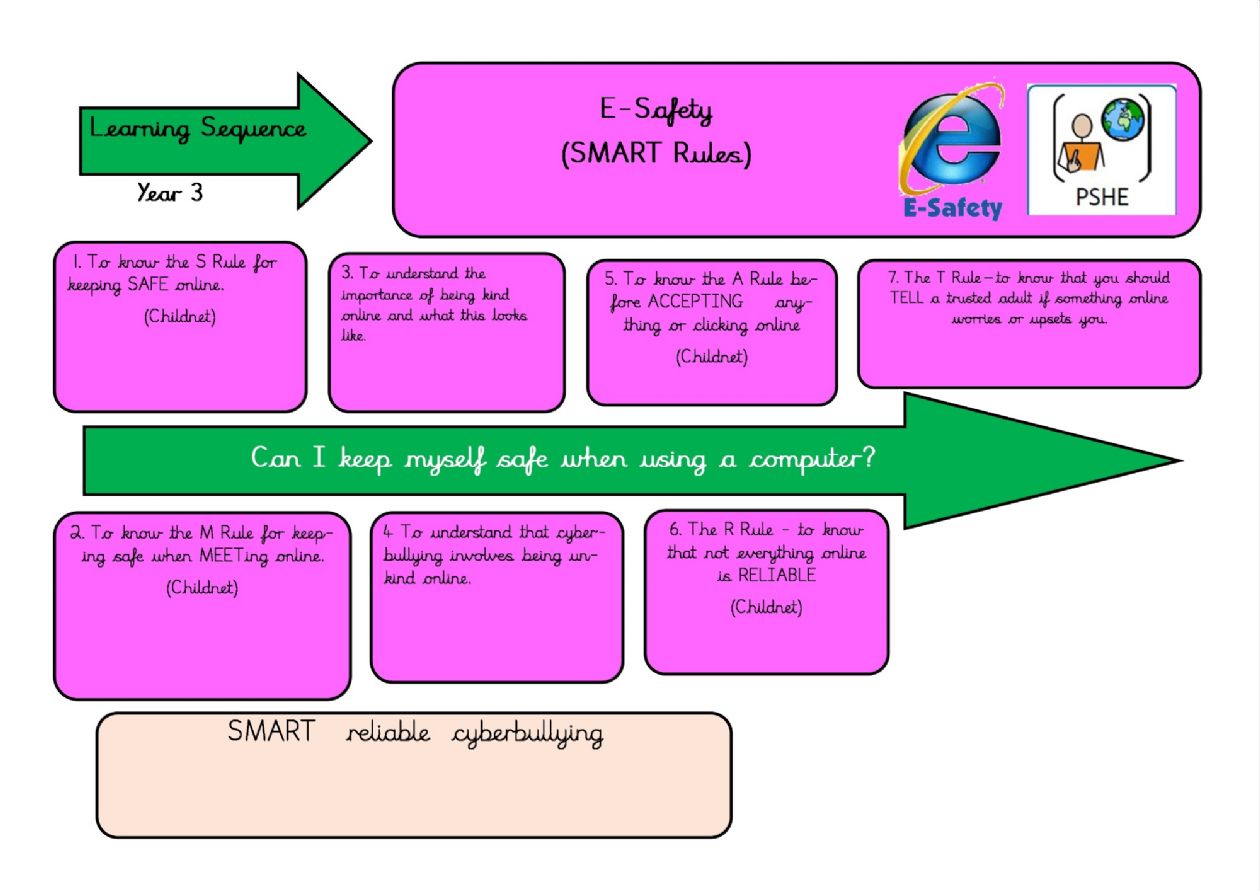 Learning Sequence

Year 3

E-Safety
(SMART Rules)

E-Safety

PSHE

1. To know the S Rule for keeping SAFE online.
(Childnet)

3. To understand the importance of being kind online and what this looks like.

5. To know the A Rule before ACCEPTING anything or clicking online
(Childnet)

7. The T Rule—to know that you should TELL a trusted adult if something online worries or upsets you.

Can I keep myself safe when using a computer?

2. To know the M Rule for keeping safe when MEETing online.
(Childnet)

4. To understand that cyberbullying involves being unkind online.

6. The R Rule - to know that not everything online is RELIABLE
(Childnet)

SMART reliable cyberbullying